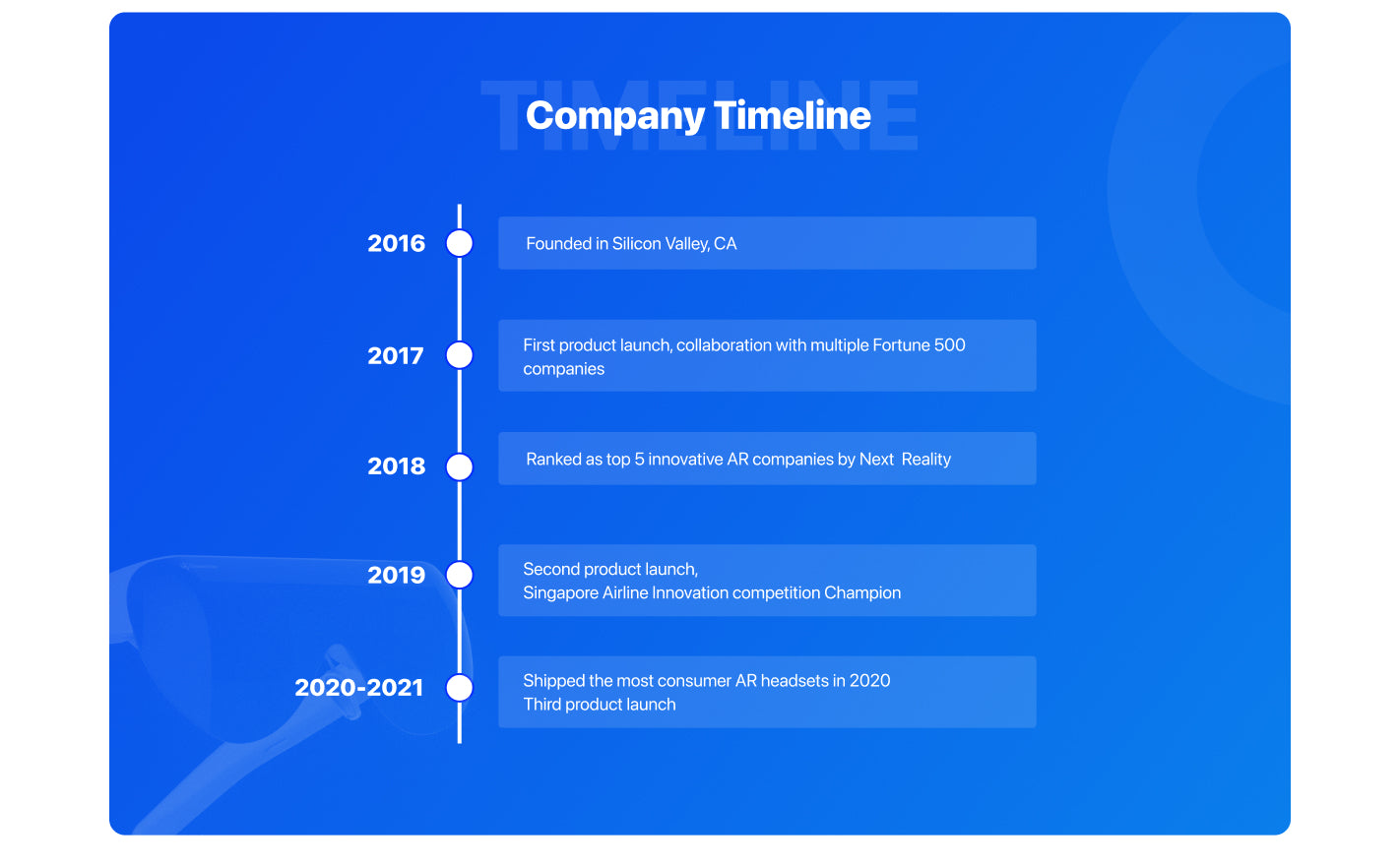 TIMELINE

Company Timeline

2016 Founded in Silicon Valley, CA

2017 First product launch, collaboration with multiple Fortune 500 companies

2018 Ranked as top 5 innovative AR companies by Next Reality

2019 Second product launch,
Singapore Airline Innovation competition Champion

2020-2021 Shipped the most consumer AR headsets in 2020
Third product launch